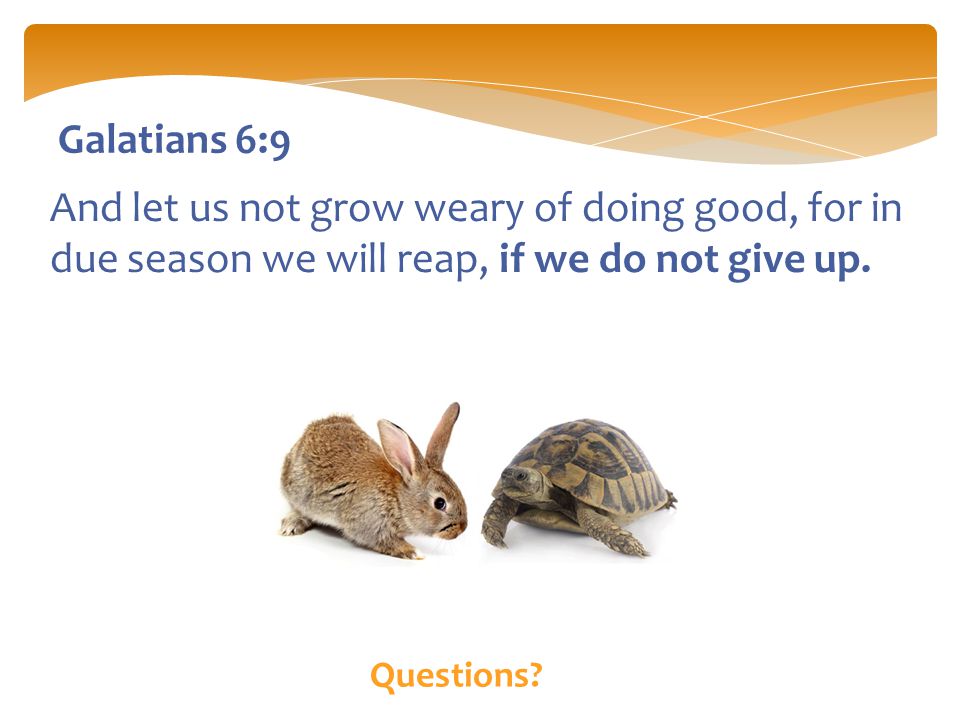 Galatians 6:9

And let us not grow weary of doing good, for in due season we will reap, if we do not give up.

Questions?